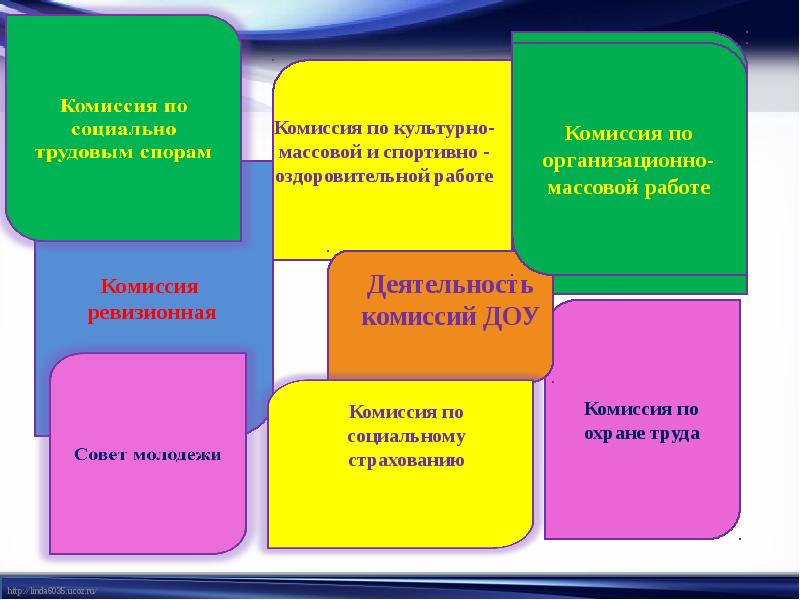 Комиссия по социально трудовым спорам

Комиссия по культурно-массовой и спортивно - оздоровительной работе

Комиссия по организационно-массовой работе

Комиссия ревизионная

Деятельность комиссий ДОУ

Совет молодежи

Комиссия по социальному страхованию

Комиссия по охране труда

http://linda6035.ucoz.ru/